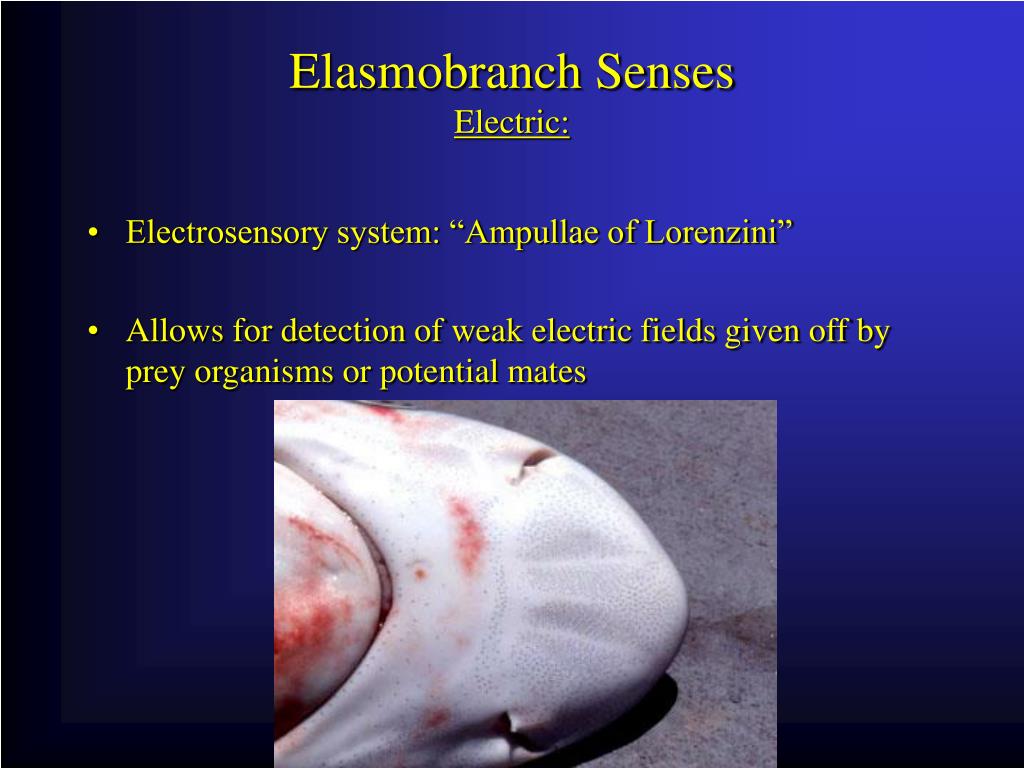 Elasmobranch Senses
Electric:

• Electrosensory system: “Ampullae of Lorenzini”

• Allows for detection of weak electric fields given off by prey organisms or potential mates